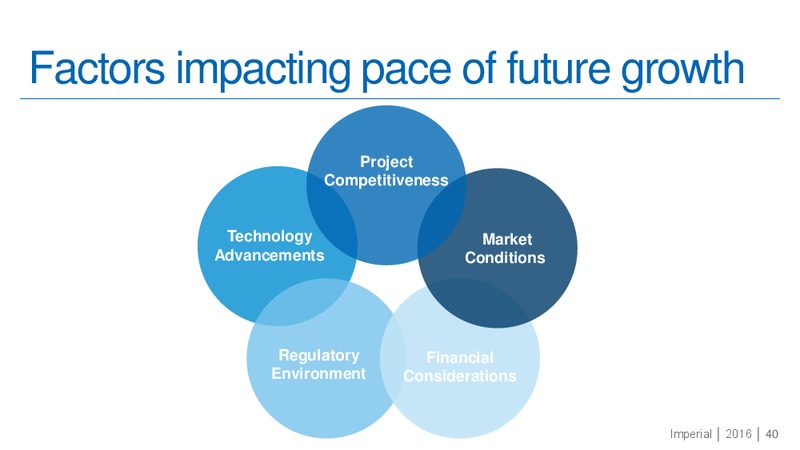 Factors impacting pace of future growth

Project Competitiveness

Technology Advancements

Market Conditions

Regulatory Environment

Financial Considerations

Imperial | 2016 | 40